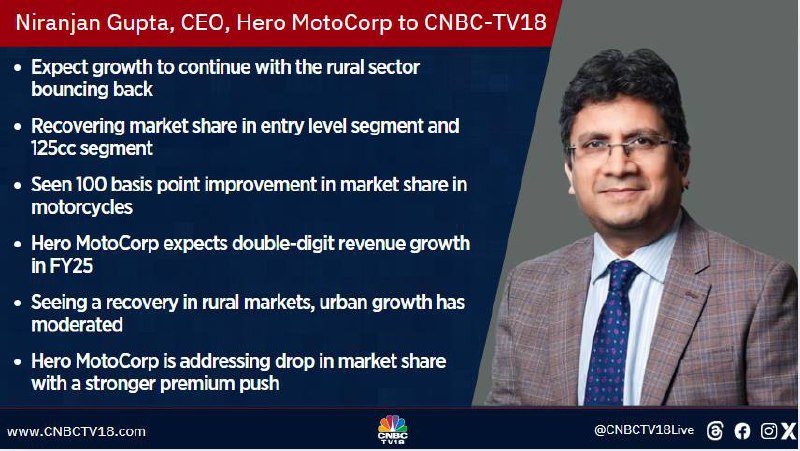 Niranjan Gupta, CEO, Hero MotoCorp to CNBC-TV18

• Expect growth to continue with the rural sector bouncing back

• Recovering market share in entry level segment and 125cc segment

• Seen 100 basis point improvement in market share in motorcycles

• Hero MotoCorp expects double-digit revenue growth in FY25

• Seeing a recovery in rural markets, urban growth has moderated

• Hero MotoCorp is addressing drop in market share with a stronger premium push

www.CNBCTV18.com

CNBC TV18

@CNBCTV18Live